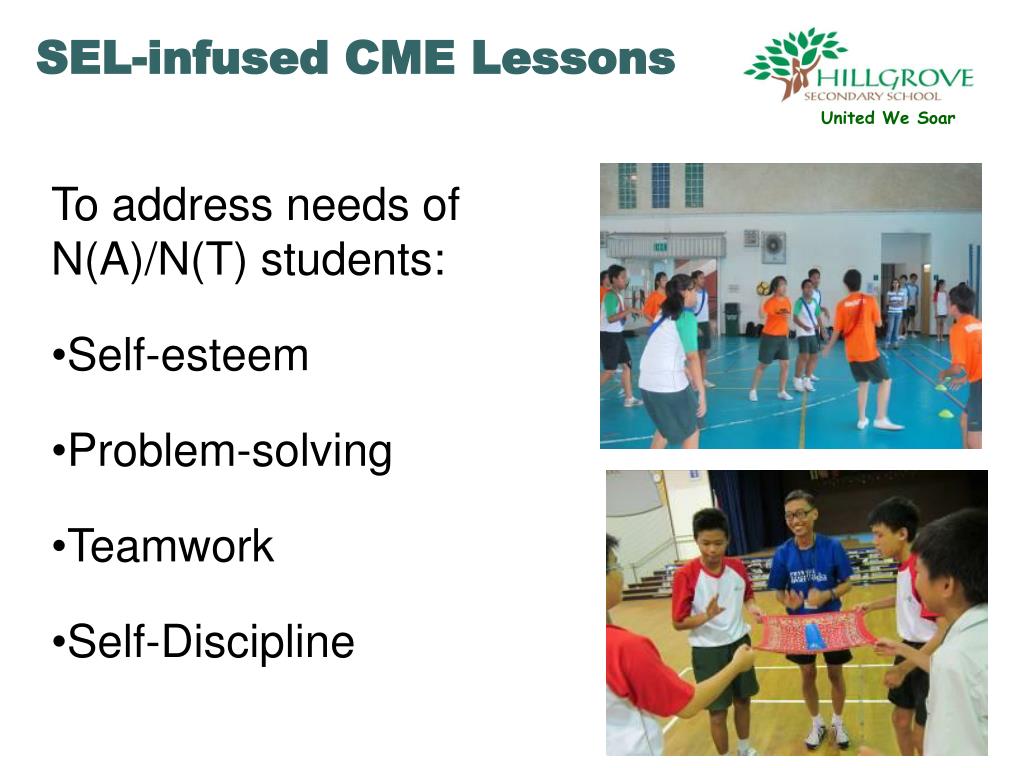 SEL-infused CME Lessons

HILLGROVE
SECONDARY SCHOOL
United We Soar

To address needs of N(A)/N(T) students:

•Self-esteem

•Problem-solving

•Teamwork

•Self-Discipline